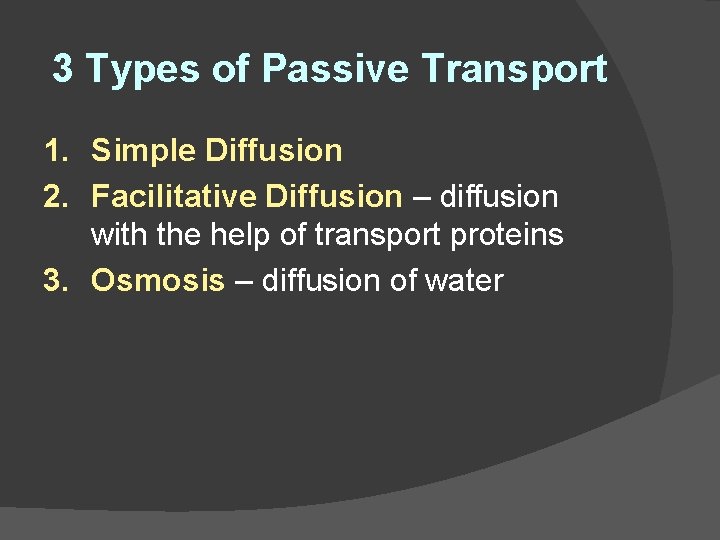 3 Types of Passive Transport

1. Simple Diffusion
2. Facilitative Diffusion – diffusion with the help of transport proteins
3. Osmosis – diffusion of water